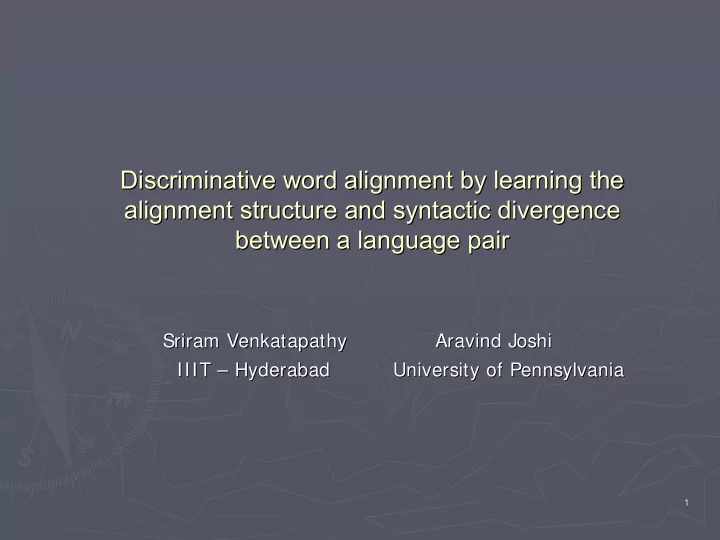 Discriminative word alignment by learning the alignment structure and syntactic divergence between a language pair

Sriram Venkatapathy
IIIT – Hyderabad

Aravind Joshi
University of Pennsylvania

1